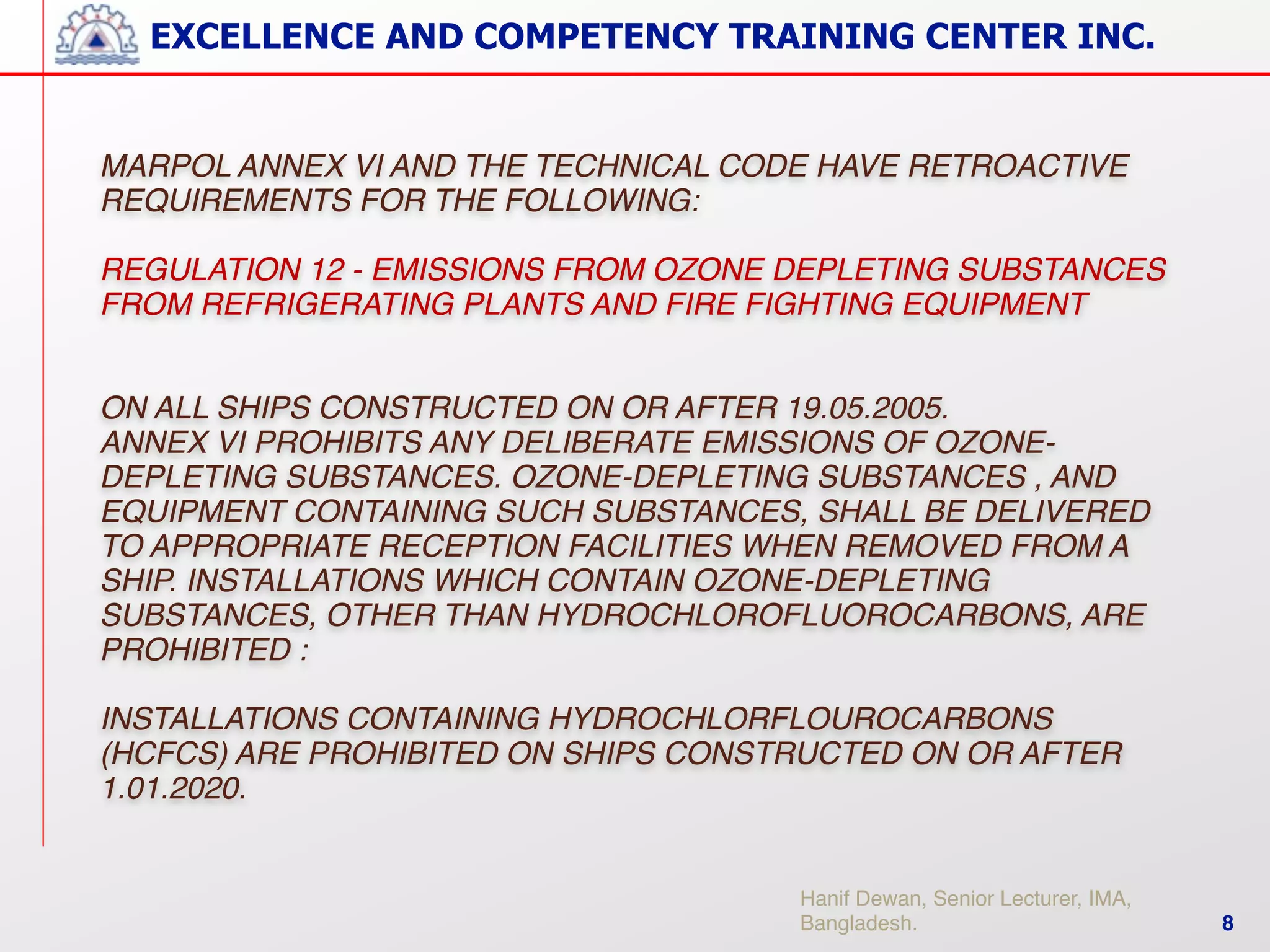 EXCELLENCE AND COMPETENCY TRAINING CENTER INC.

MARPOL ANNEX VI AND THE TECHNICAL CODE HAVE RETROACTIVE REQUIREMENTS FOR THE FOLLOWING:

REGULATION 12 - EMISSIONS FROM OZONE DEPLETING SUBSTANCES FROM REFRIGERATING PLANTS AND FIRE FIGHTING EQUIPMENT

ON ALL SHIPS CONSTRUCTED ON OR AFTER 19.05.2005.
ANNEX VI PROHIBITS ANY DELIBERATE EMISSIONS OF OZONE-DEPLETING SUBSTANCES. OZONE-DEPLETING SUBSTANCES , AND EQUIPMENT CONTAINING SUCH SUBSTANCES, SHALL BE DELIVERED TO APPROPRIATE RECEPTION FACILITIES WHEN REMOVED FROM A SHIP. INSTALLATIONS WHICH CONTAIN OZONE-DEPLETING SUBSTANCES, OTHER THAN HYDROCHLOROFLUOROCARBONS, ARE PROHIBITED :

INSTALLATIONS CONTAINING HYDROCHLORFLOUROCARBONS (HCFCS) ARE PROHIBITED ON SHIPS CONSTRUCTED ON OR AFTER 1.01.2020.

Hanif Dewan, Senior Lecturer, IMA, Bangladesh.

8